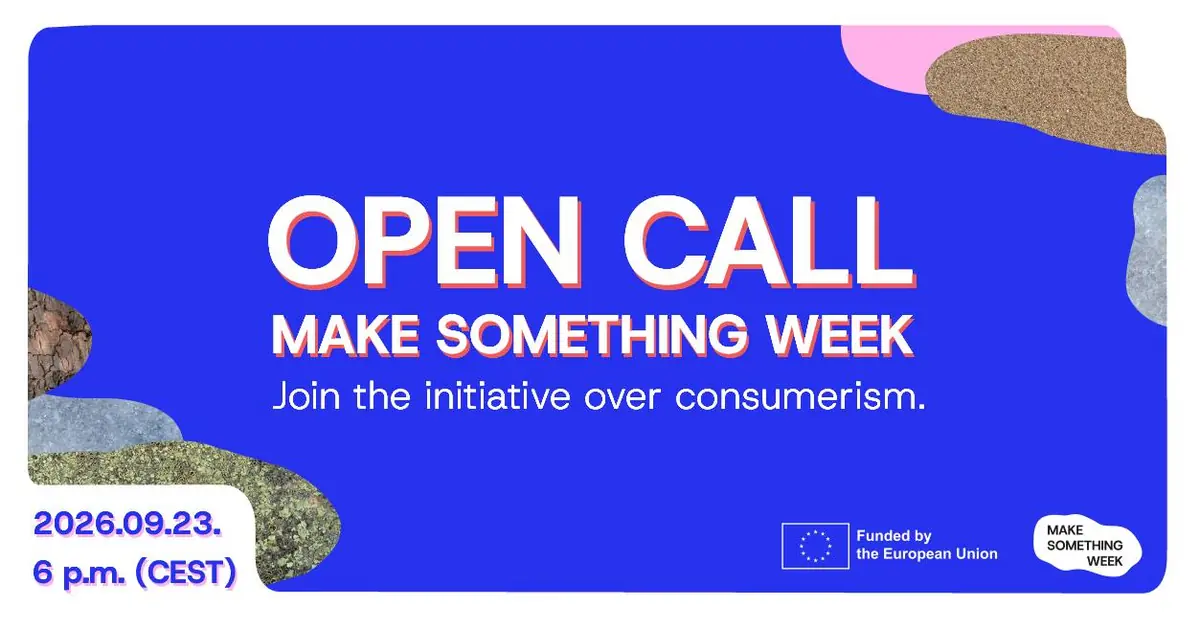 OPEN CALL
MAKE SOMETHING WEEK
Join the initiative over consumerism.

2026.09.23.
6 p.m. (CEST)

Funded by the European Union

MAKE SOMETHING WEEK